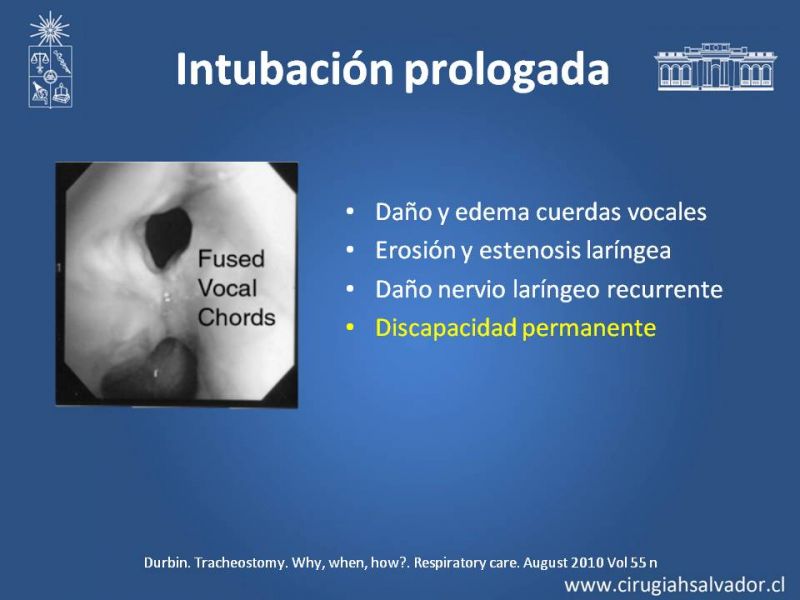 Intubación prologada

Fused Vocal Chords

• Daño y edema cuerdas vocales
• Erosión y estenosis laríngea
• Daño nervio laríngeo recurrente
• Discapacidad permanente

Durbin. Tracheostomy. Why, when, how?. Respiratory care. August 2010 Vol 55 n

www.cirugiahsalvador.cl